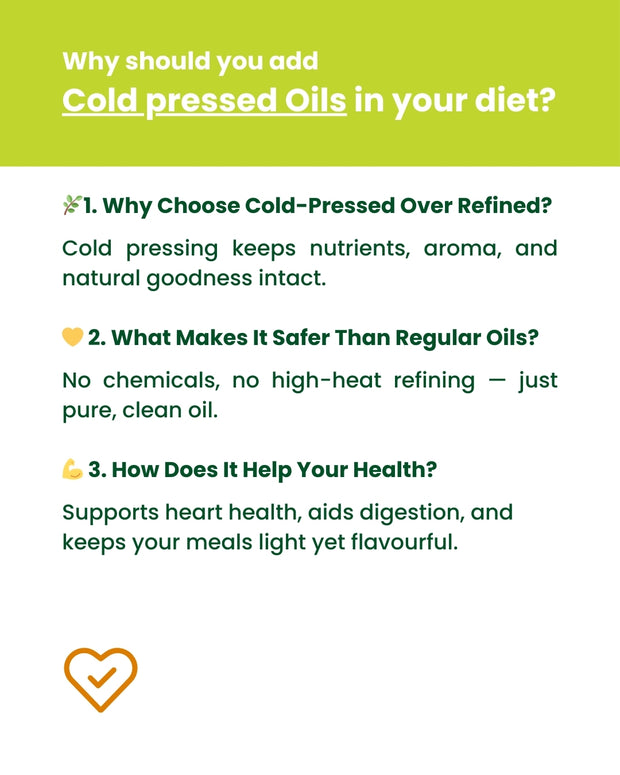 Why should you add
Cold pressed Oils in your diet?

🌿1. Why Choose Cold-Pressed Over Refined?

Cold pressing keeps nutrients, aroma, and natural goodness intact.

💛 2. What Makes It Safer Than Regular Oils?

No chemicals, no high-heat refining — just pure, clean oil.

💪 3. How Does It Help Your Health?

Supports heart health, aids digestion, and keeps your meals light yet flavourful.